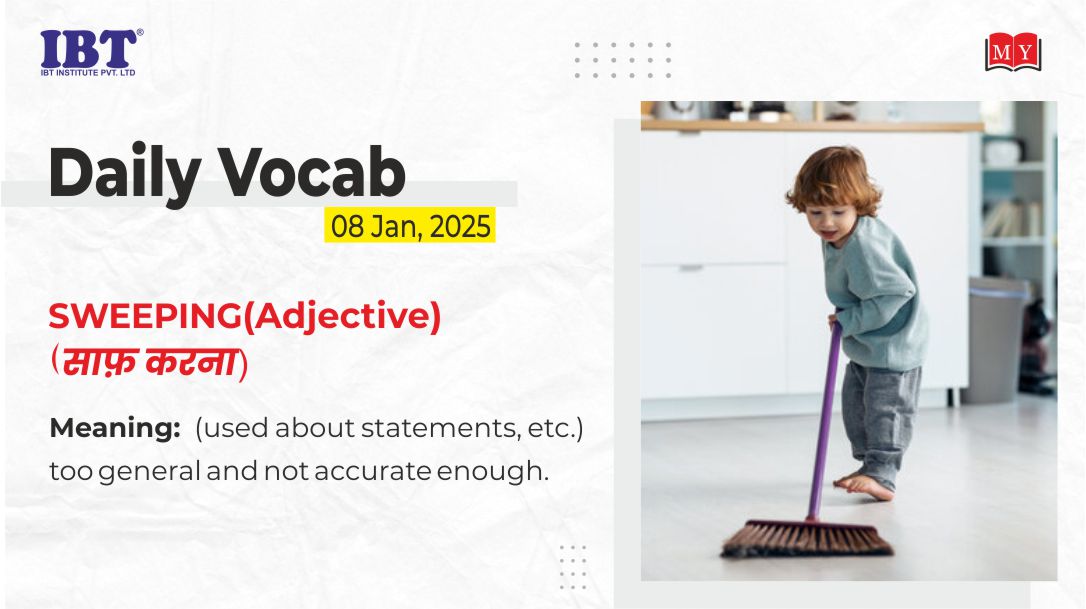 IBT®
IBT INSTITUTE PVT. LTD

MY

Daily Vocab

08 Jan, 2025

SWEEPING(Adjective)
(साफ़ करना)

Meaning: (used about statements, etc.) too general and not accurate enough.